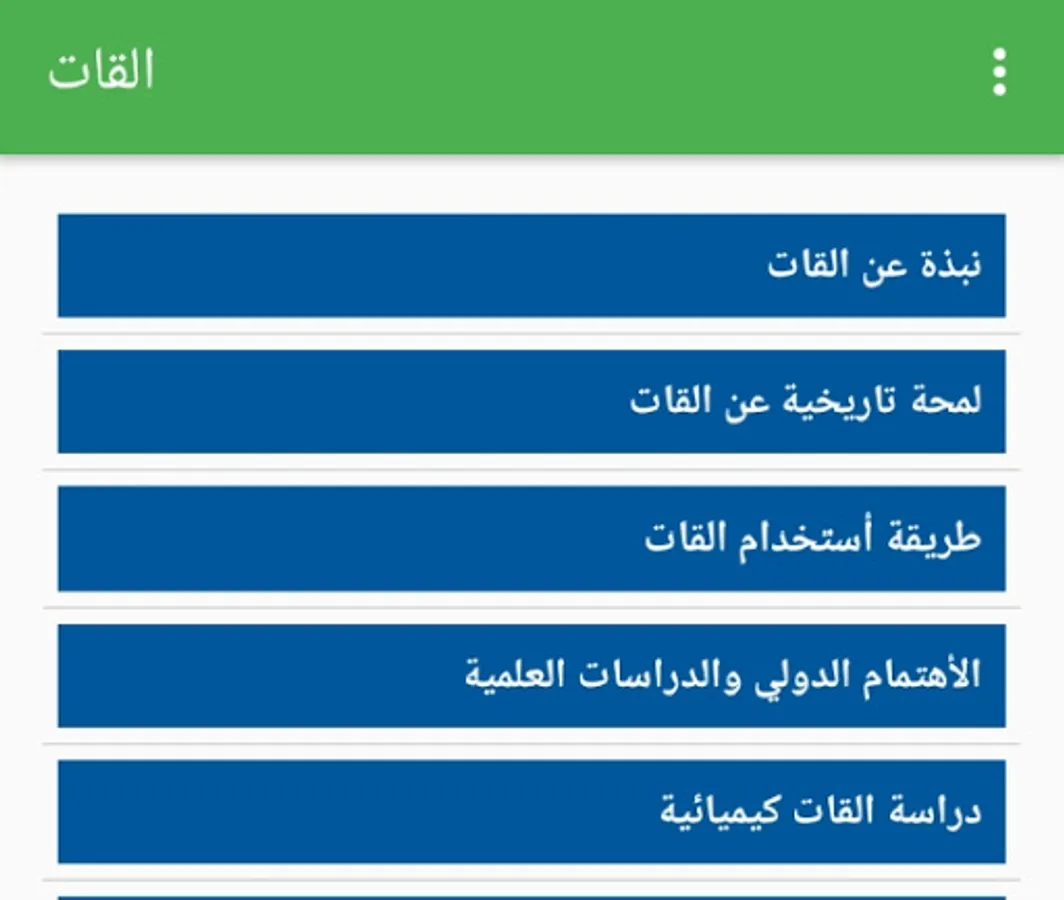 القات

نبذة عن القات

لمحة تاريخية عن القات

طريقة أستخدام القات

الأهتمام الدولي والدراسات العلمية

دراسة القات كيميائية